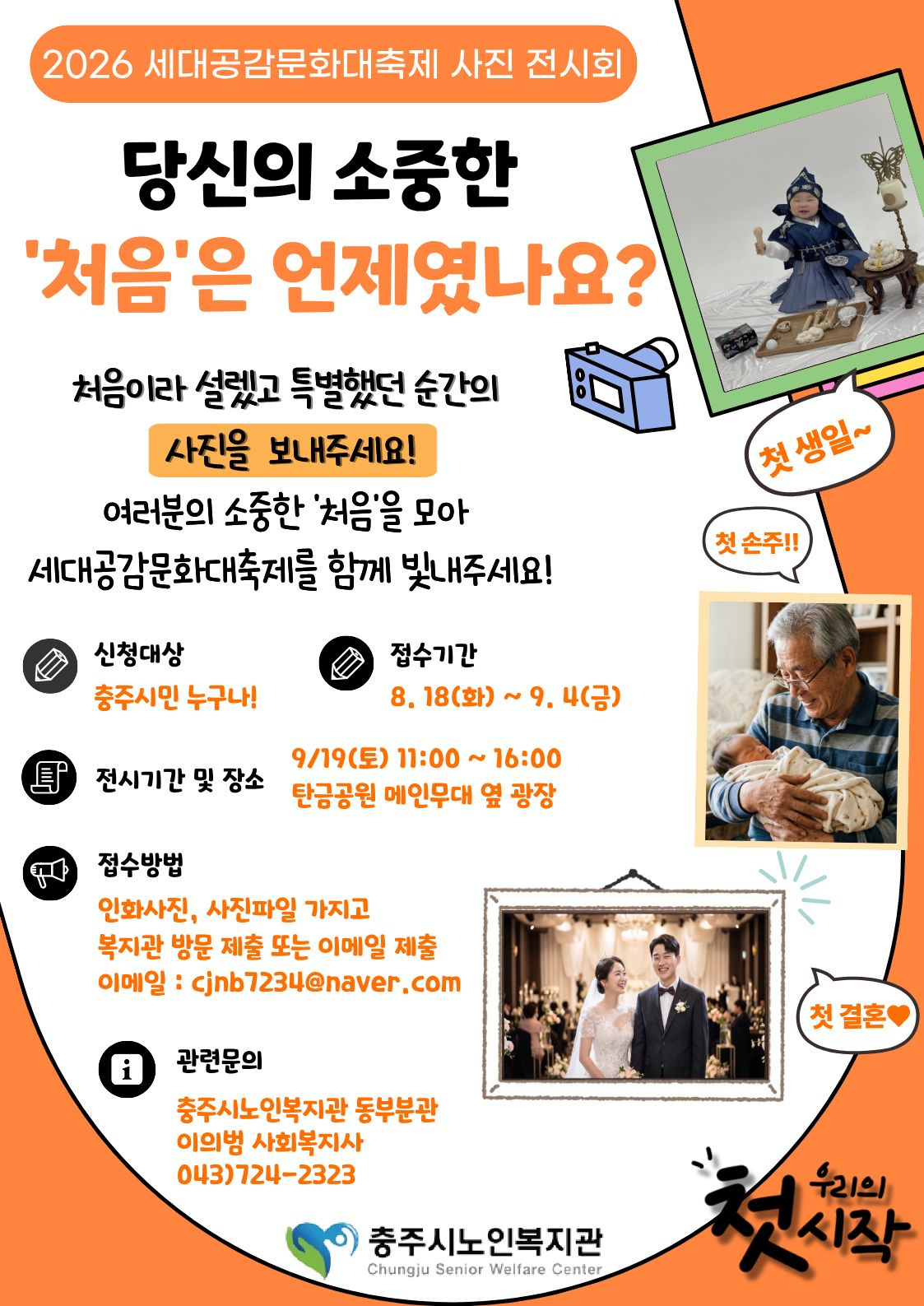 2026 세대공감문화대축제 사진 전시회

당신의 소중한
'처음'은 언제였나요?

처음이라 설렜고 특별했던 순간의
사진을 보내주세요!
여러분의 소중한 '처음'을 모아
세대공감문화대축제를 함께 빛내주세요!

첫 생일~

첫 손주!!

신청대상
충주시민 누구나!

접수기간
8. 18(화) ~ 9. 4(금)

전시기간 및 장소
9/19(토) 11:00 ~ 16:00
탄금공원 메인무대 옆 광장

접수방법
인화사진, 사진파일 가지고
복지관 방문 제출 또는 이메일 제출
이메일 : cjnb7234@naver.com

첫 결혼♥

관련문의
충주시노인복지관 동부분관
이의범 사회복지사
043)724-2323

충주시노인복지관
Chungju Senior Welfare Center

우리의 첫시작